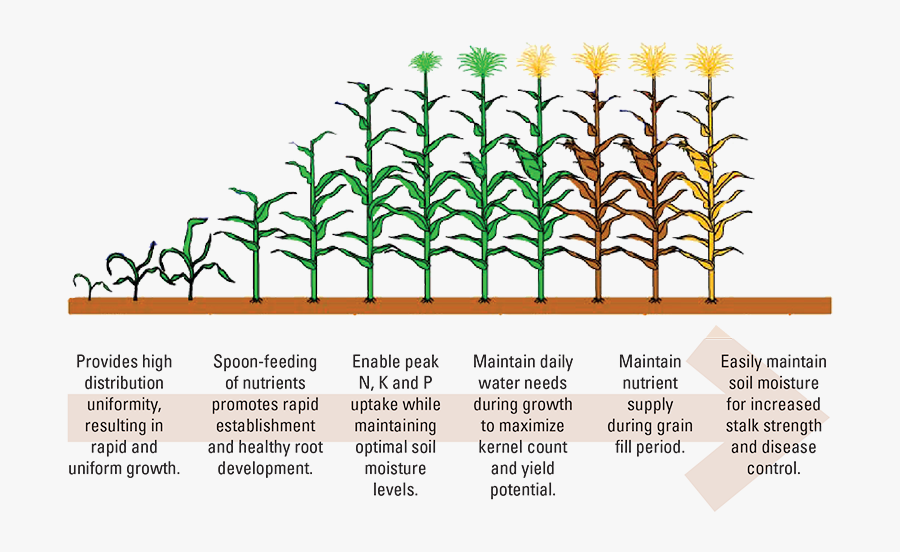 Provides high distribution uniformity, resulting in rapid and uniform growth.

Spoon-feeding of nutrients promotes rapid establishment and healthy root development.

Enable peak N, K and P uptake while maintaining optimal soil moisture levels.

Maintain daily water needs during growth to maximize kernel count and yield potential.

Maintain nutrient supply during grain fill period.

Easily maintain soil moisture for increased stalk strength and disease control.